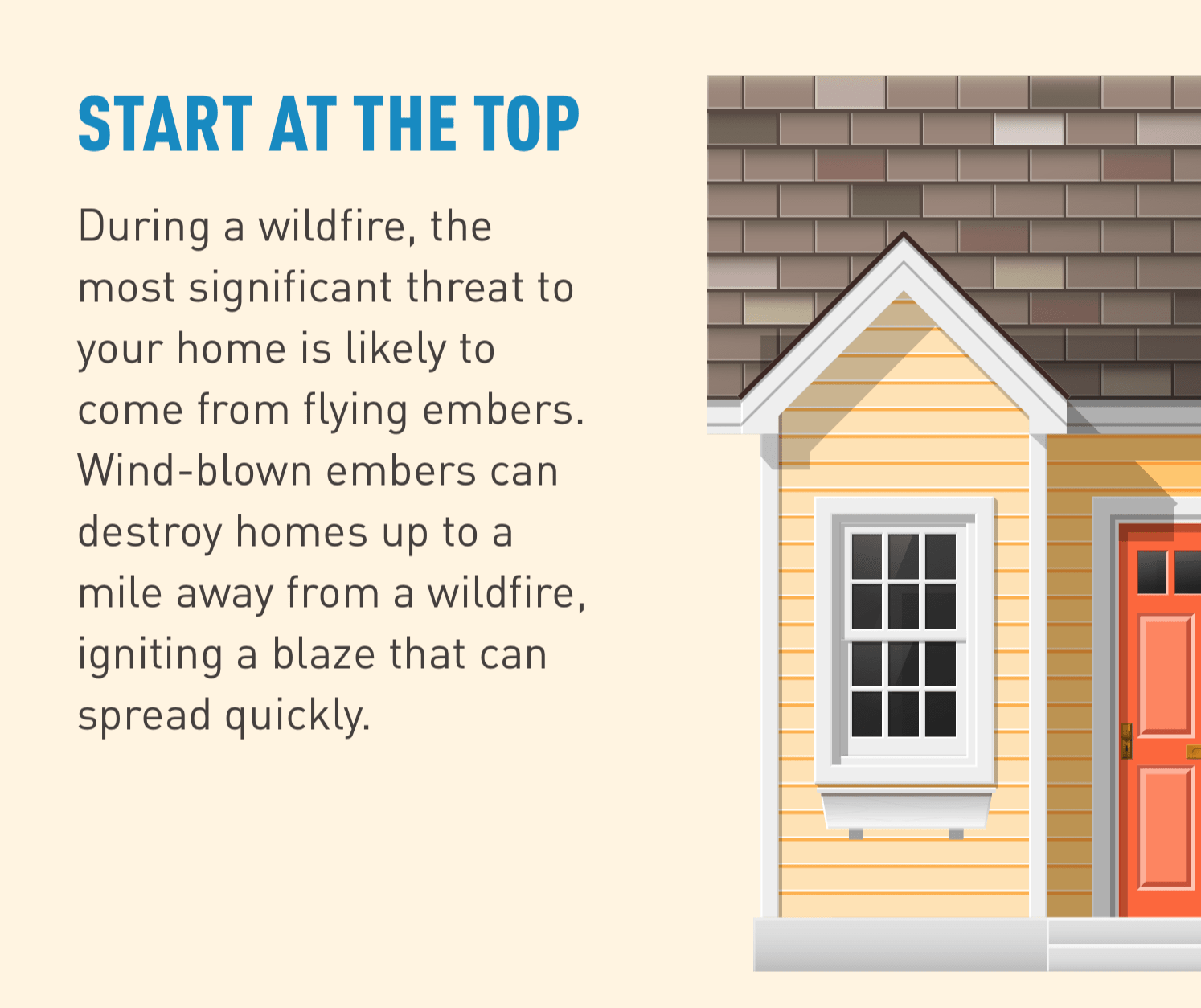 START AT THE TOP

During a wildfire, the most significant threat to your home is likely to come from flying embers. Wind-blown embers can destroy homes up to a mile away from a wildfire, igniting a blaze that can spread quickly.